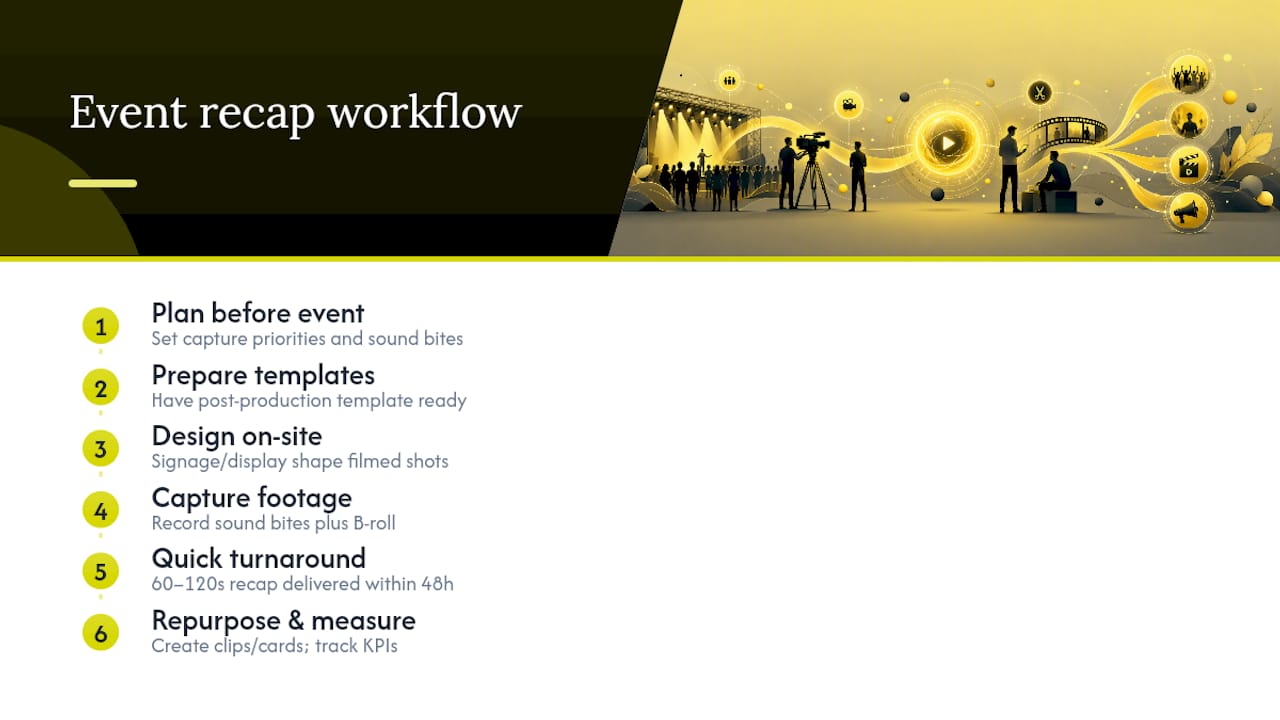 Event recap workflow

1
Plan before event
Set capture priorities and sound bites

2
Prepare templates
Have post-production template ready

3
Design on-site
Signage/display shape filmed shots

4
Capture footage
Record sound bites plus B-roll

5
Quick turnaround
60–120s recap delivered within 48h

6
Repurpose & measure
Create clips/cards; track KPIs